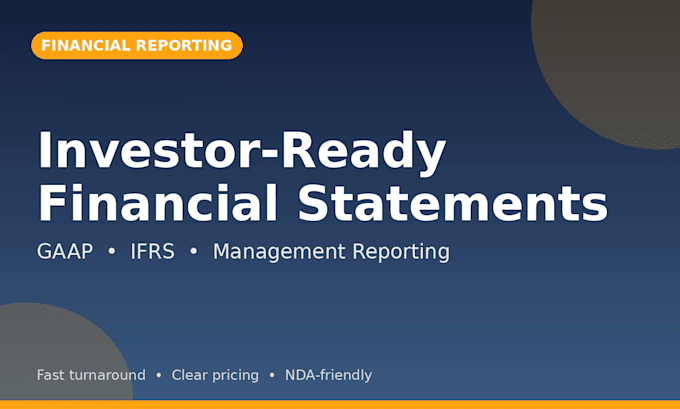 FINANCIAL REPORTING

Investor-Ready Financial Statements

GAAP • IFRS • Management Reporting

Fast turnaround • Clear pricing • NDA-friendly